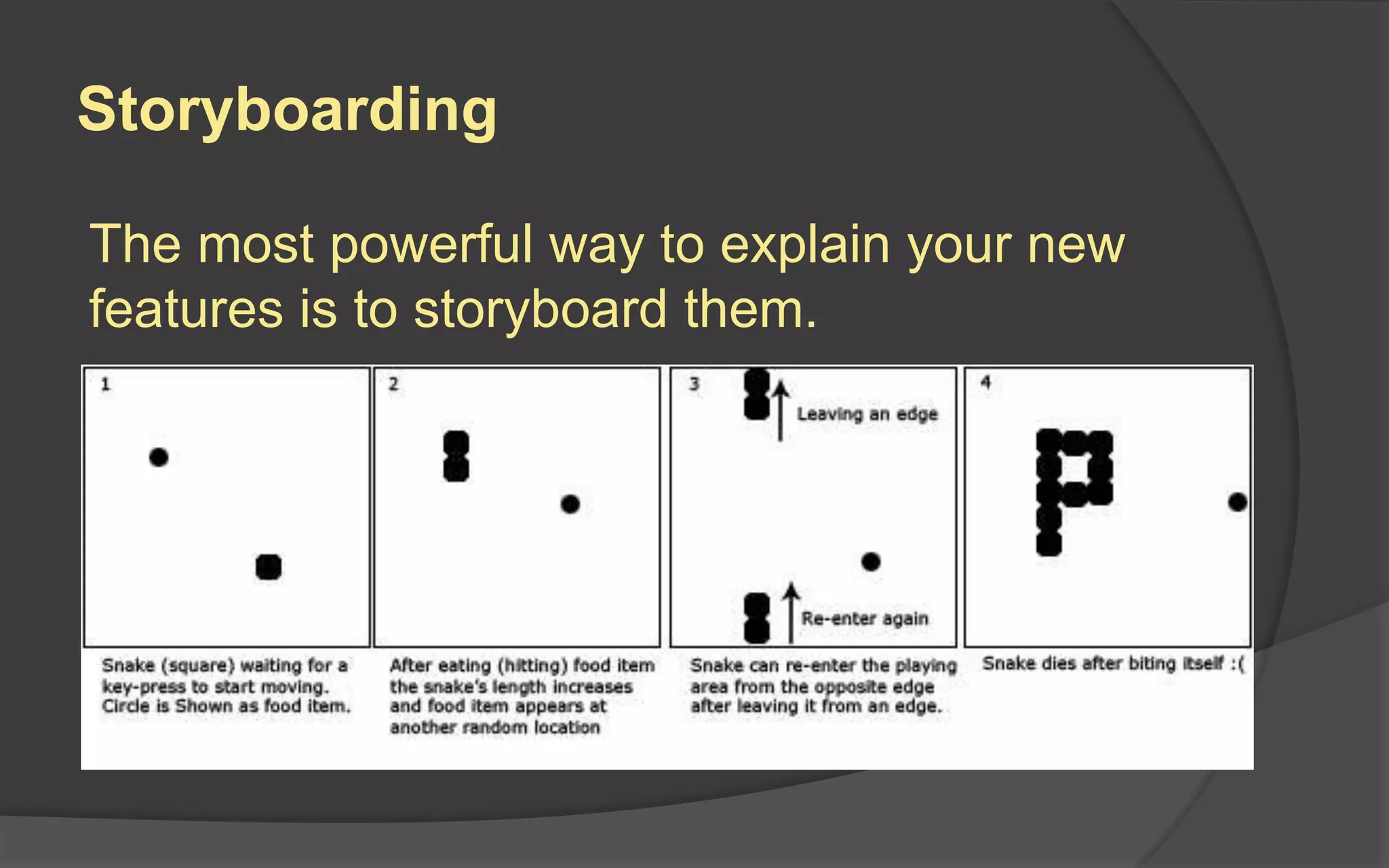 Storyboarding

The most powerful way to explain your new features is to storyboard them.

1

Snake (square) waiting for a key-press to start moving. Circle is Shown as food item.

2

After eating (hitting) food item the snake's length increases and food item appears at another random location

3

Leaving an edge

Re-enter again

Snake can re-enter the playing area from the opposite edge after leaving it from an edge.

4

Snake dies after biting itself :(